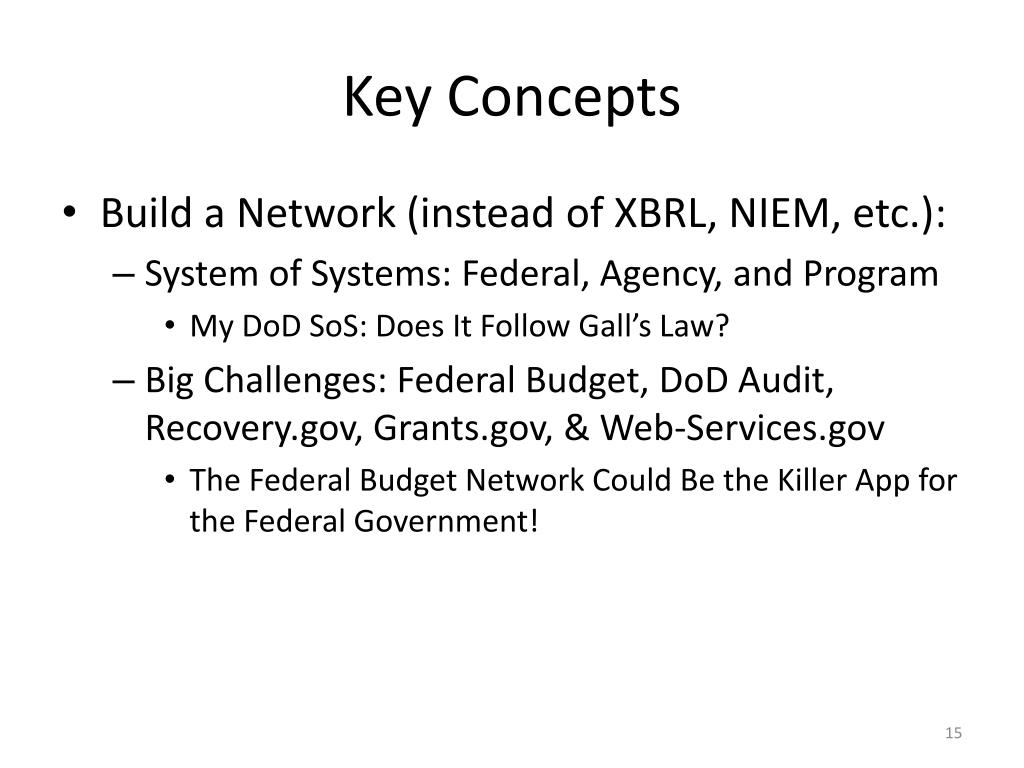 Key Concepts

• Build a Network (instead of XBRL, NIEM, etc.):
– System of Systems: Federal, Agency, and Program
• My DoD SoS: Does It Follow Gall’s Law?
– Big Challenges: Federal Budget, DoD Audit, Recovery.gov, Grants.gov, & Web-Services.gov
• The Federal Budget Network Could Be the Killer App for the Federal Government!

15